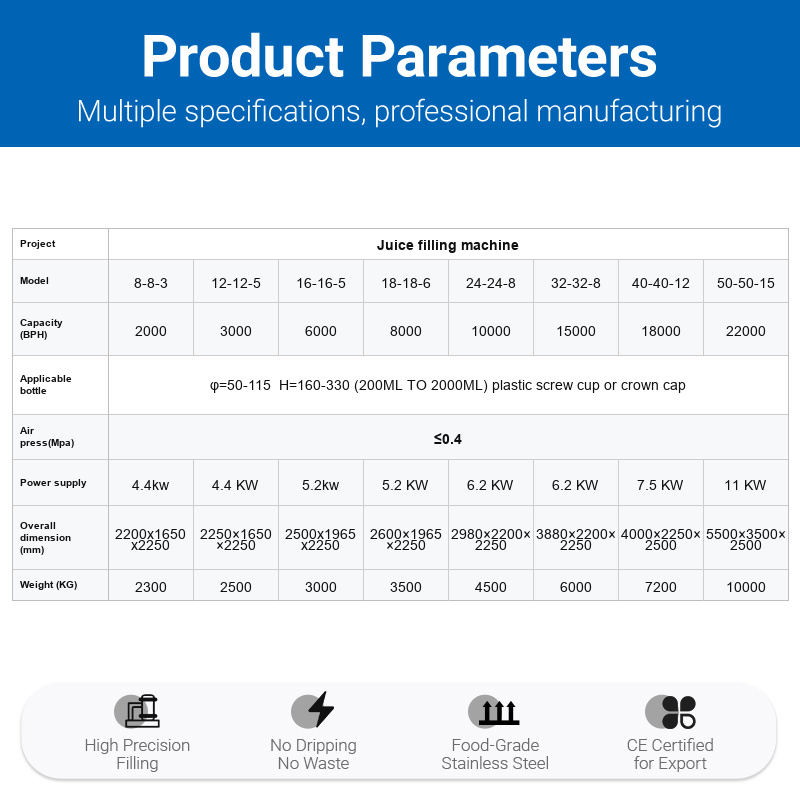 Product Parameters
Multiple specifications, professional manufacturing

| Project | Juice filling machine | | | | | | | |
|---|---|---|---|---|---|---|---|---|
| Model | 8-8-3 | 12-12-5 | 16-16-5 | 18-18-6 | 24-24-8 | 32-32-8 | 40-40-12 | 50-50-15 |
| Capacity (BPH) | 2000 | 3000 | 6000 | 8000 | 10000 | 15000 | 18000 | 22000 |
| Applicable bottle | φ=50-115 H=160-330 (200ML TO 2000ML) plastic screw cup or crown cap | | | | | | | |
| Air press(Mpa) | ≤0.4 | | | | | | | |
| Power supply | 4.4kw | 4.4 KW | 5.2kw | 5.2 KW | 6.2 KW | 6.2 KW | 7.5 KW | 11 KW |
| Overall dimension (mm) | 2200x1650 x2250 | 2250×1650 ×2250 | 2500x1965 x2250 | 2600×1965 ×2250 | 2980×2200× 2250 | 3880×2200× 2250 | 4000×2250× 2500 | 5500×3500× 2500 |
| Weight (KG) | 2300 | 2500 | 3000 | 3500 | 4500 | 6000 | 7200 | 10000 |

High Precision Filling
No Dripping No Waste
Food-Grade Stainless Steel
CE Certified for Export